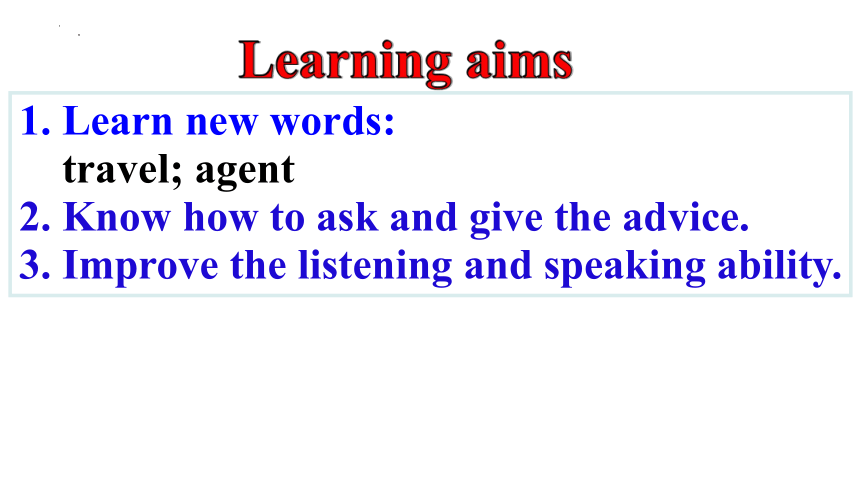 Learning aims

1. Learn new words:
travel; agent
2. Know how to ask and give the advice.
3. Improve the listening and speaking ability.